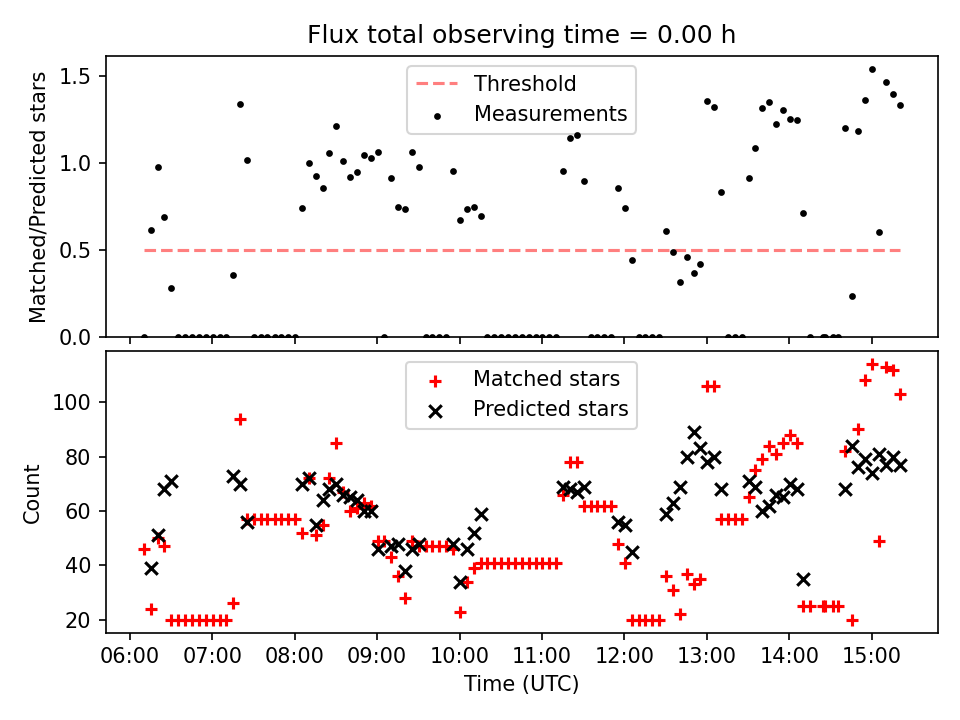 Flux total observing time = 0.00 h

Threshold
Measurements

Matched/Predicted stars

1.5
1.0
0.5
0.0

Matched stars
Predicted stars

Count

100
80
60
40
20

06:00 07:00 08:00 09:00 10:00 11:00 12:00 13:00 14:00 15:00

Time (UTC)